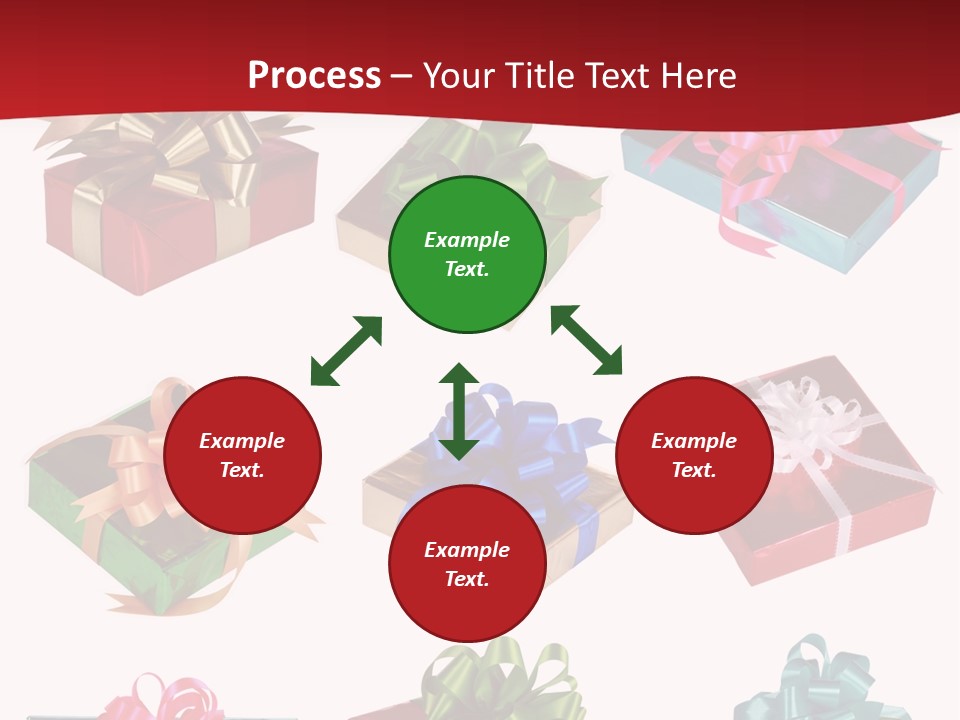 Process – Your Title Text Here

Example Text.

Example Text.

Example Text.

Example Text.